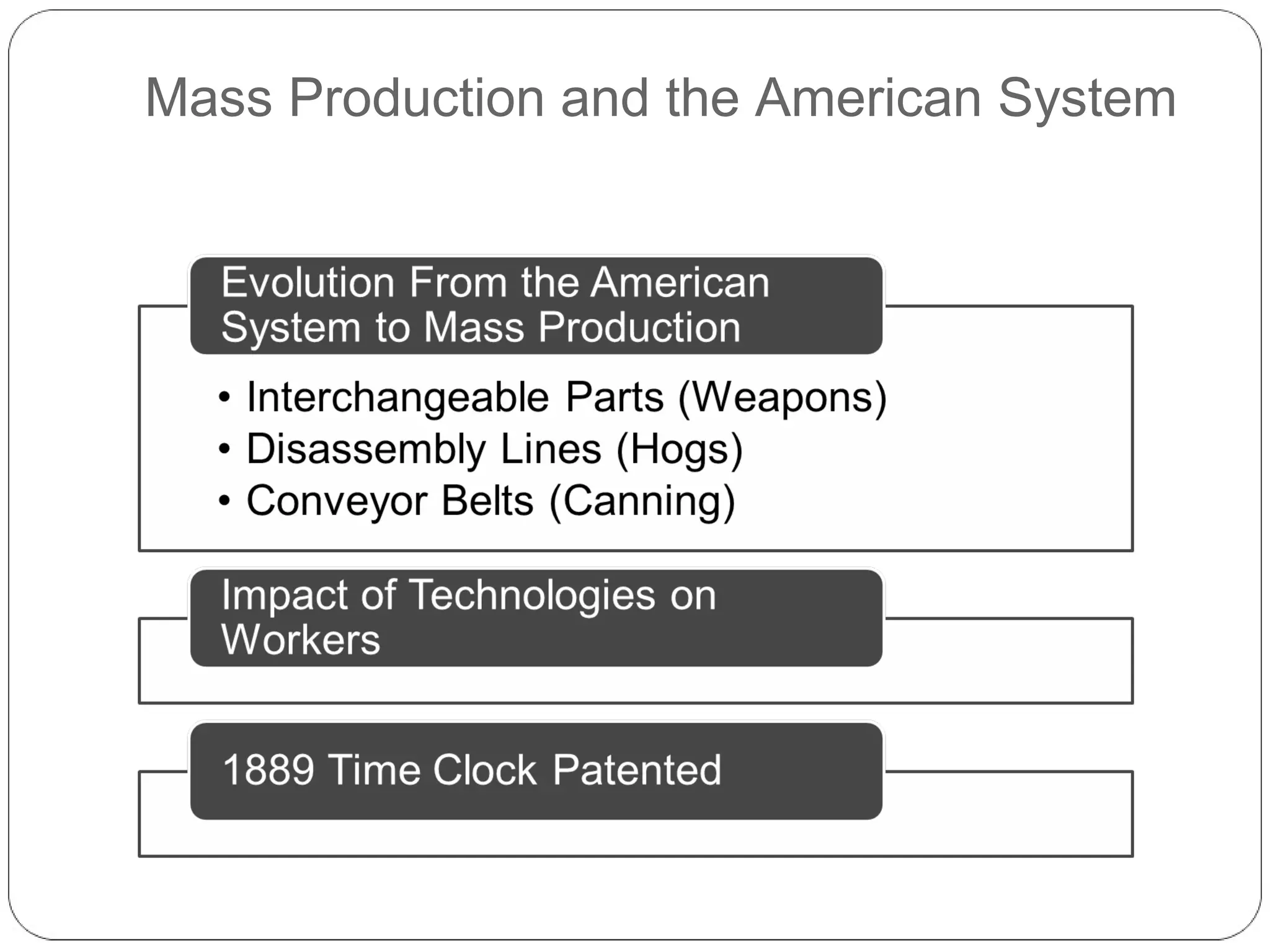 Mass Production and the American System

Evolution From the American System to Mass Production

• Interchangeable Parts (Weapons)
• Disassembly Lines (Hogs)
• Conveyor Belts (Canning)

Impact of Technologies on Workers

1889 Time Clock Patented